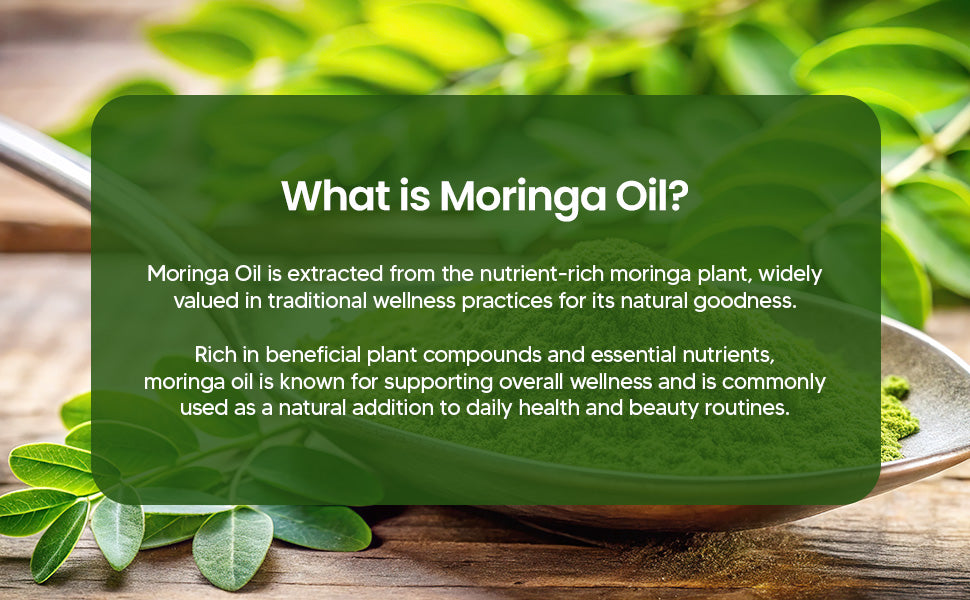 What is Moringa Oil?

Moringa Oil is extracted from the nutrient-rich moringa plant, widely valued in traditional wellness practices for its natural goodness.

Rich in beneficial plant compounds and essential nutrients, moringa oil is known for supporting overall wellness and is commonly used as a natural addition to daily health and beauty routines.